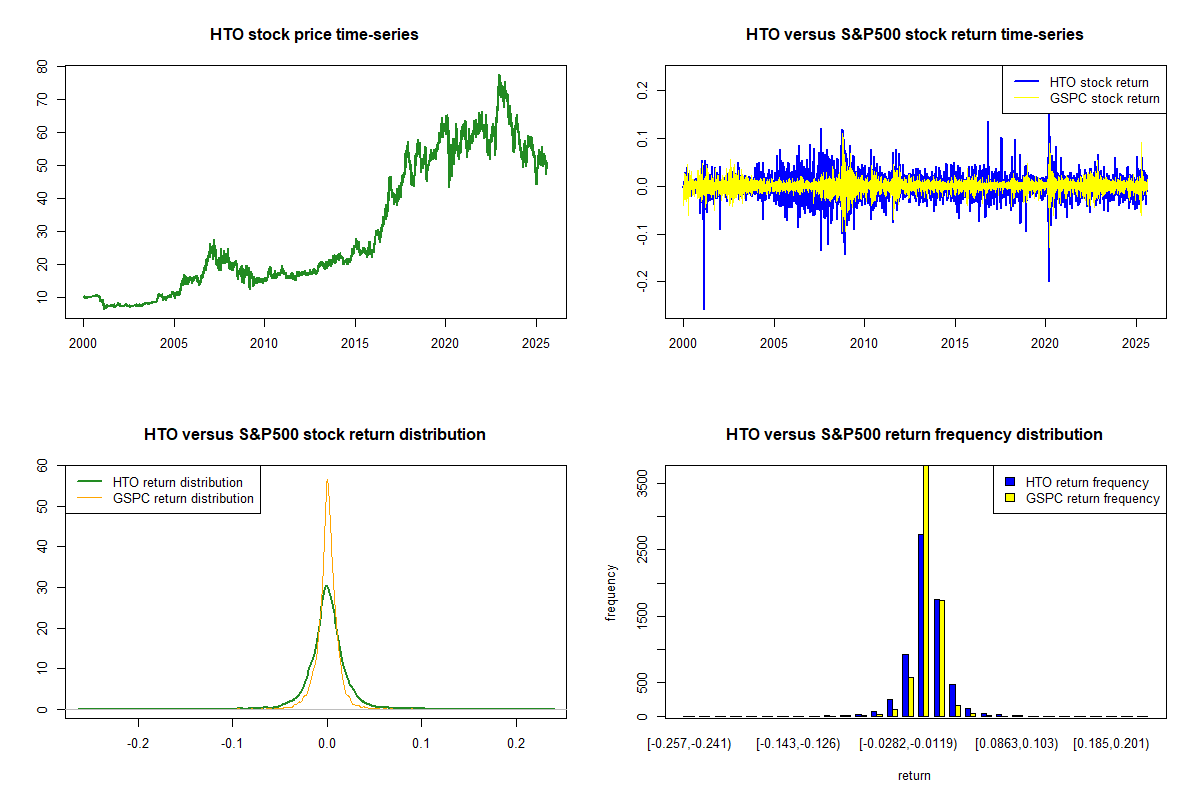 HTO stock price time-series

80
70
60
50
40
30
20
10

2000 2005 2010 2015 2020 2025

HTO versus S&P500 stock return time-series

HTO stock return
GSPC stock return

0.2
0.1
0.0
-0.1
-0.2

2000 2005 2010 2015 2020 2025

HTO versus S&P500 stock return distribution

HTO return distribution
GSPC return distribution

60
50
40
30
20
10
0

-0.2 -0.1 0.0 0.1 0.2

HTO versus S&P500 return frequency distribution

HTO return frequency
GSPC return frequency

frequency

3500
2500
1500
500
0

[-0.257,-0.241) [-0.143,-0.126) [-0.0282,-0.0119) [0.0863,0.103) [0.185,0.201)

return